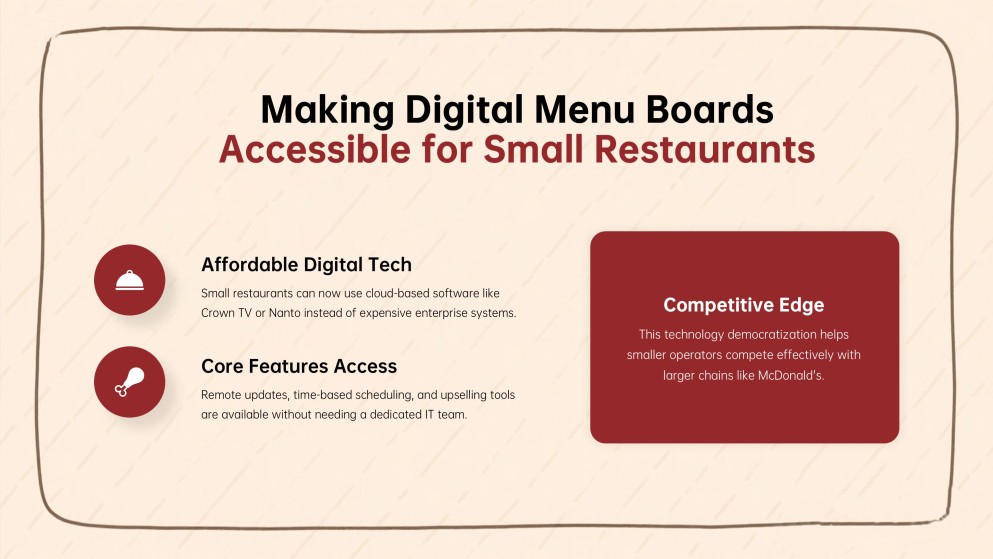 Making Digital Menu Boards
Accessible for Small Restaurants

Affordable Digital Tech

Small restaurants can now use cloud-based software like Crown TV or Nanto instead of expensive enterprise systems.

Core Features Access

Remote updates, time-based scheduling, and upselling tools are available without needing a dedicated IT team.

Competitive Edge

This technology democratization helps smaller operators compete effectively with larger chains like McDonald's.